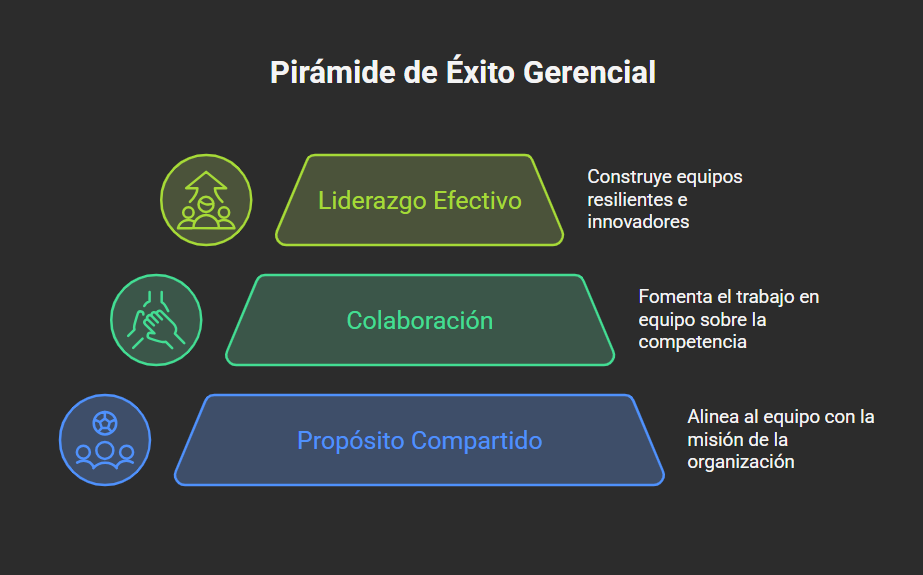 Pirámide de Éxito Gerencial

Liderazgo Efectivo

Construye equipos resilientes e innovadores

Colaboración

Fomenta el trabajo en equipo sobre la competencia

Propósito Compartido

Alinea al equipo con la misión de la organización